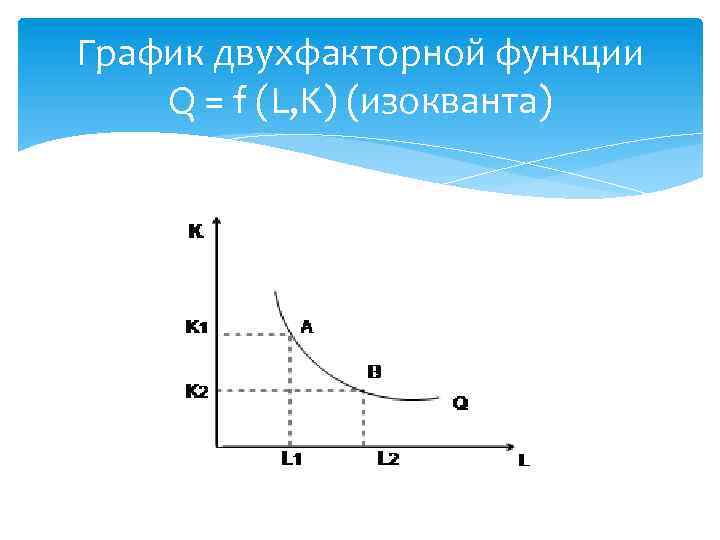 График двухфакторной функции Q = f (L,K) (изокванта)

K

K1

A

B

K2

Q

L1

L2

L